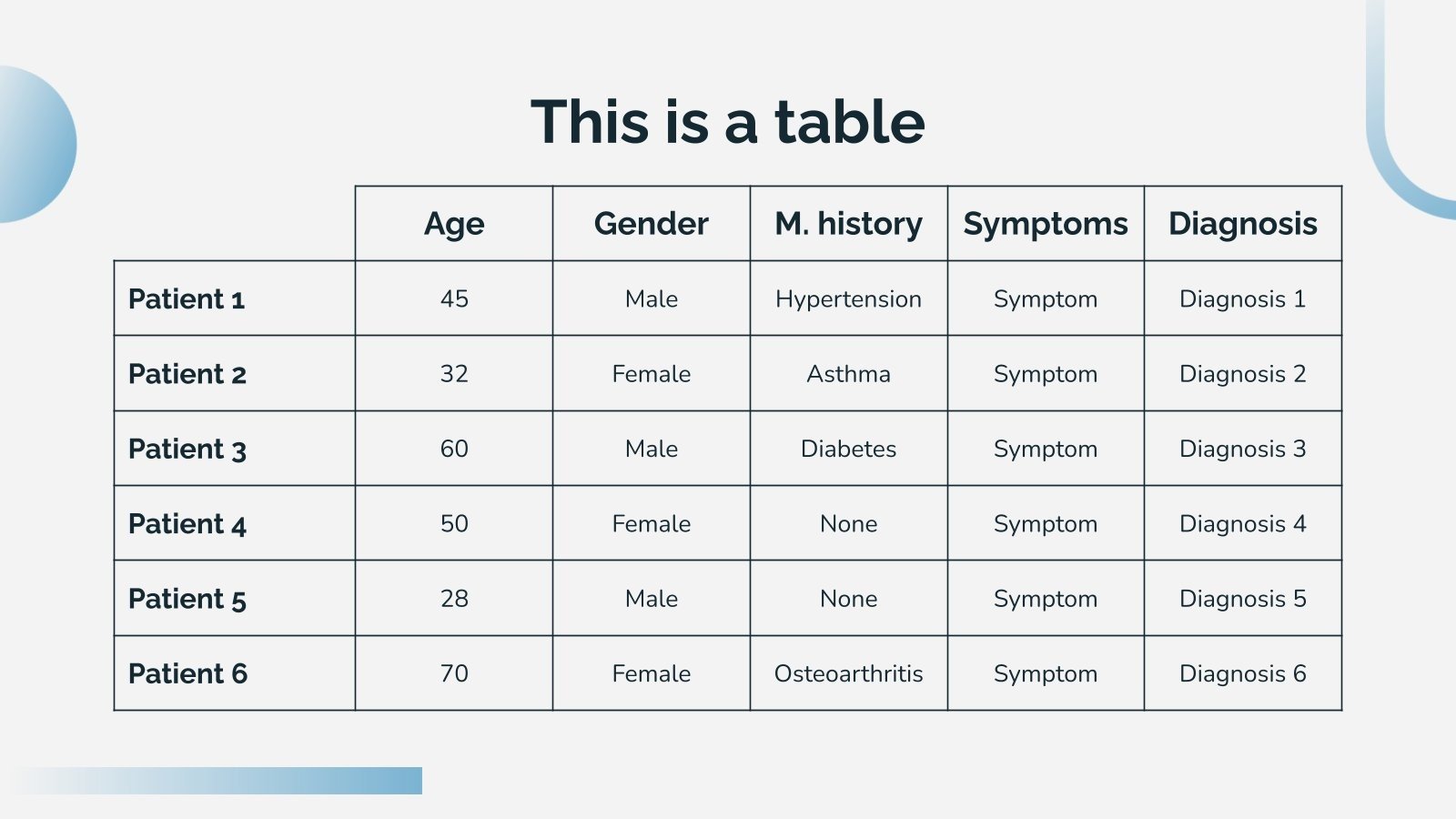 This is a table

| | Age | Gender | M. history | Symptoms | Diagnosis |
|---|---|---|---|---|---|
| Patient 1 | 45 | Male | Hypertension | Symptom | Diagnosis 1 |
| Patient 2 | 32 | Female | Asthma | Symptom | Diagnosis 2 |
| Patient 3 | 60 | Male | Diabetes | Symptom | Diagnosis 3 |
| Patient 4 | 50 | Female | None | Symptom | Diagnosis 4 |
| Patient 5 | 28 | Male | None | Symptom | Diagnosis 5 |
| Patient 6 | 70 | Female | Osteoarthritis | Symptom | Diagnosis 6 |